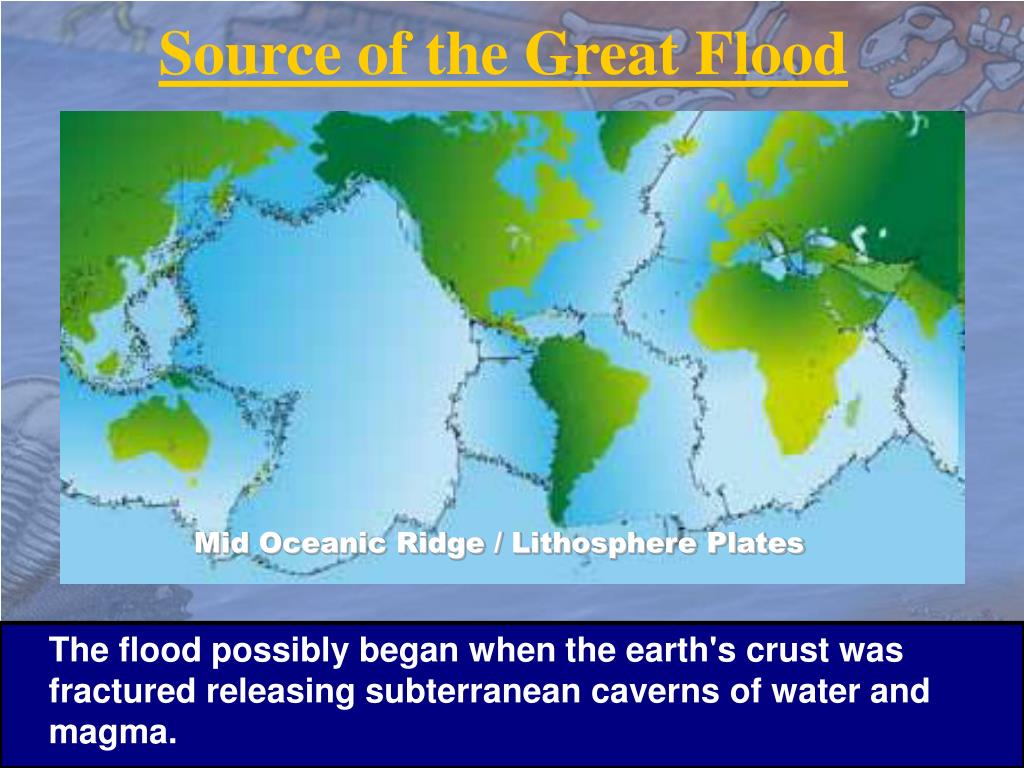 Source of the Great Flood

Mid Oceanic Ridge / Lithosphere Plates

The flood possibly began when the earth's crust was fractured releasing subterranean caverns of water and magma.